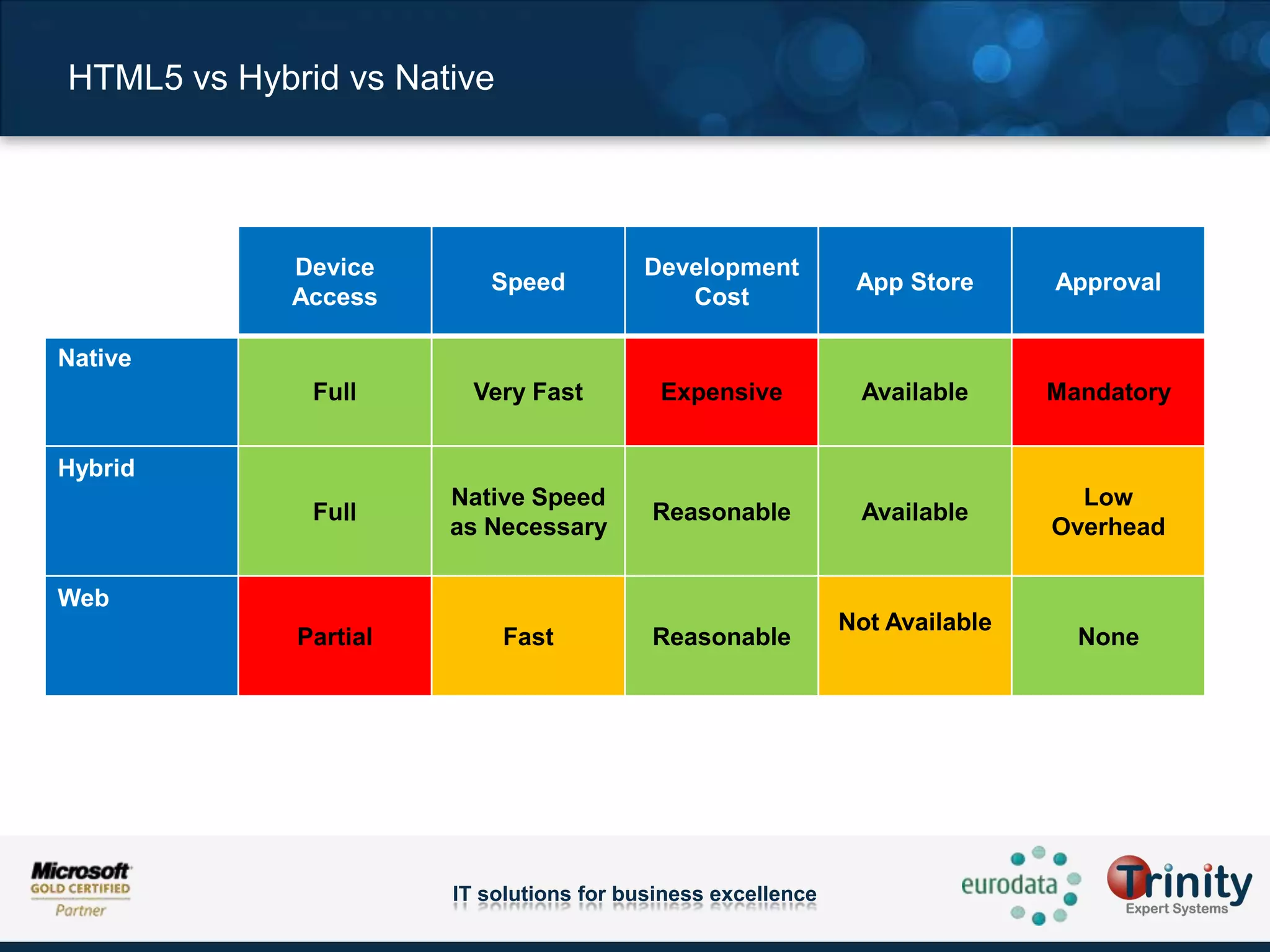 HTML5 vs Hybrid vs Native

| | Device Access | Speed | Development Cost | App Store | Approval |
|---|---|---|---|---|---|
| Native | Full | Very Fast | Expensive | Available | Mandatory |
| Hybrid | Full | Native Speed as Necessary | Reasonable | Available | Low Overhead |
| Web | Partial | Fast | Reasonable | Not Available | None |

Microsoft GOLD CERTIFIED Partner

IT solutions for business excellence

eurodata

Trinity Expert Systems